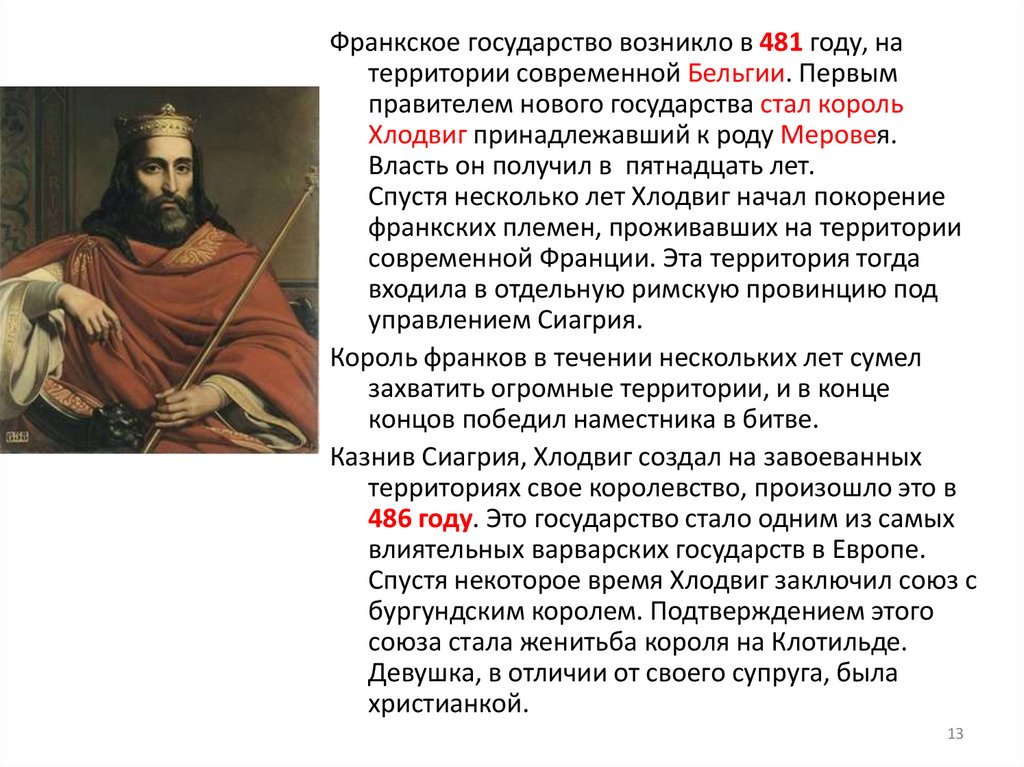 Франкское государство возникло в 481 году, на территории современной Бельгии. Первым правителем нового государства стал король Хлодвиг принадлежавший к роду Меровея. Власть он получил в  пятнадцать лет.
Спустя несколько лет Хлодвиг начал покорение франкских племен, проживавших на территории современной Франции. Эта территория тогда входила в отдельную римскую провинцию под управлением Сиагрия.

Король франков в течении нескольких лет сумел захватить огромные территории, и в конце концов победил наместника в битве.

Казнив Сиагрия, Хлодвиг создал на завоеванных территориях свое королевство, произошло это в 486 году. Это государство стало одним из самых влиятельных варварских государств в Европе. Спустя некоторое время Хлодвиг заключил союз с бургундским королем. Подтверждением этого союза стала женитьба короля на Клотильде. Девушка, в отличии от своего супруга, была христианкой.

13